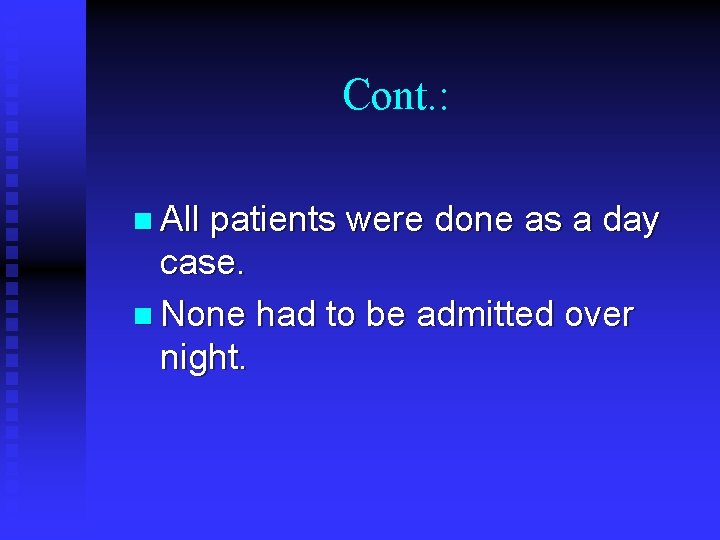 Cont.:

All patients were done as a day case.

None had to be admitted over night.